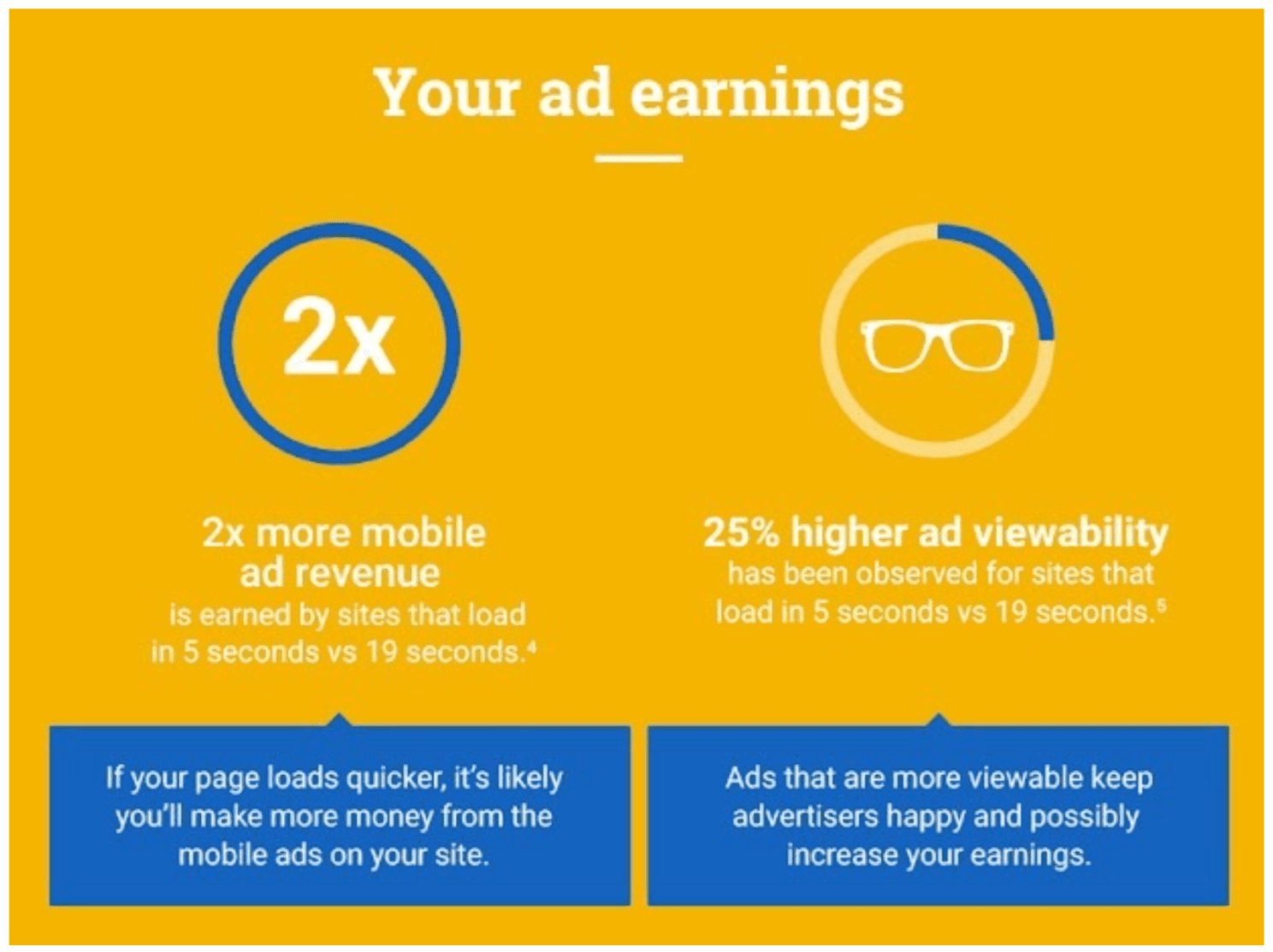 Your ad earnings

2x

2x more mobile ad revenue is earned by sites that load in 5 seconds vs 19 seconds.$^4$

If your page loads quicker, it's likely you'll make more money from the mobile ads on your site.

25% higher ad viewability has been observed for sites that load in 5 seconds vs 19 seconds.$^5$

Ads that are more viewable keep advertisers happy and possibly increase your earnings.